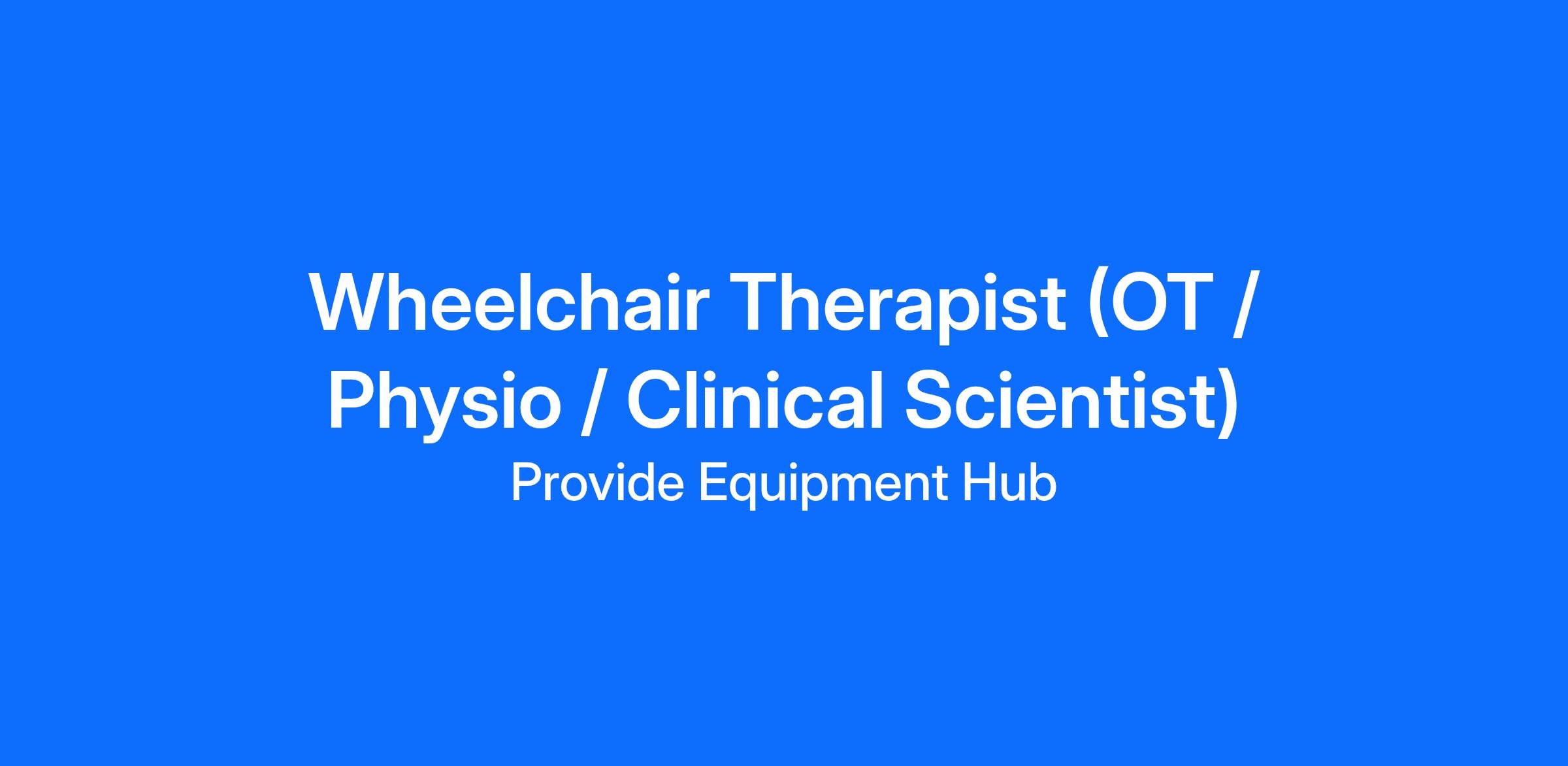 Wheelchair Therapist (OT / Physio / Clinical Scientist)

Provide Equipment Hub